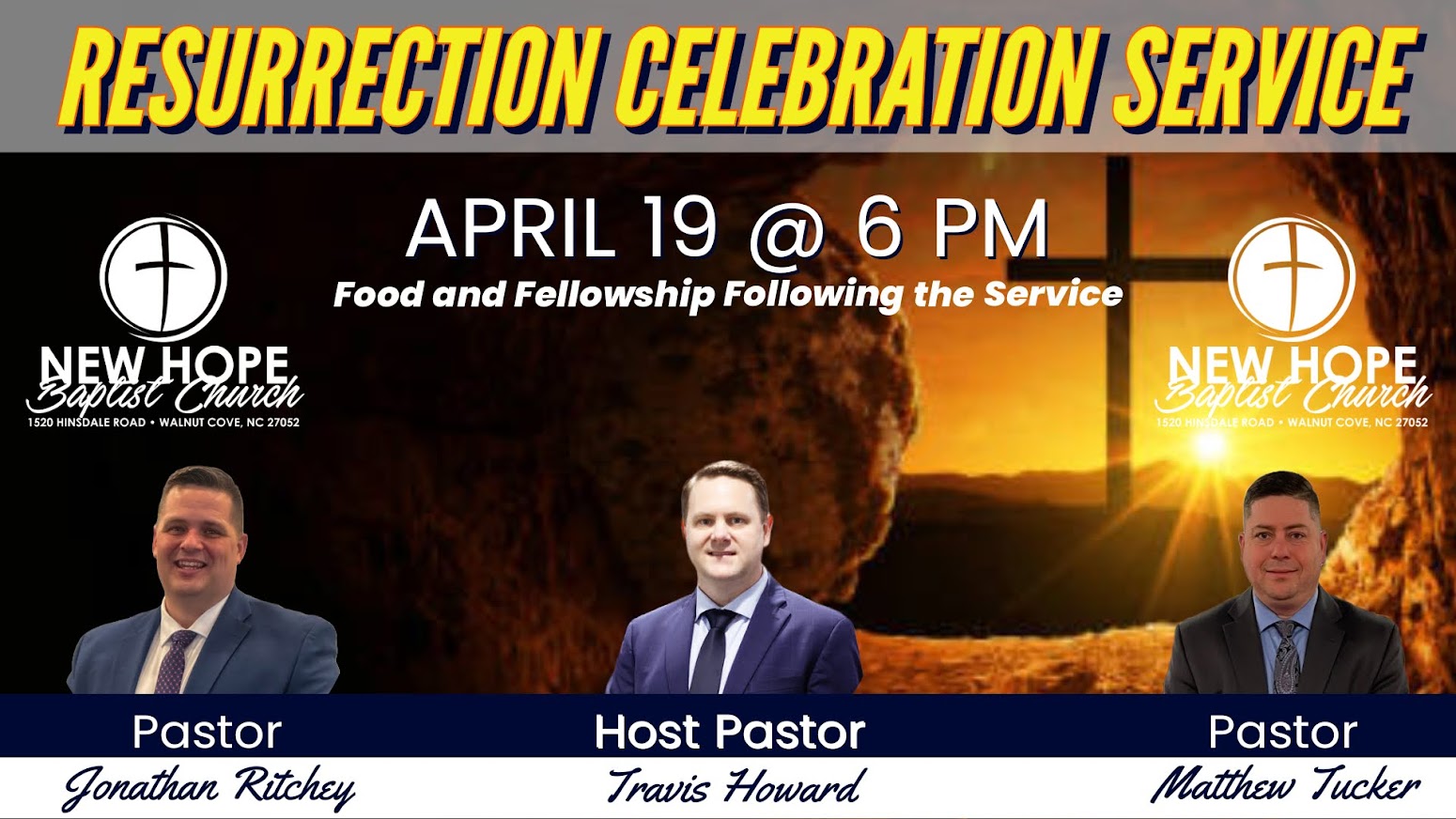 RESURRECTION CELEBRATION SERVICE

APRIL 19 @ 6 PM

Food and Fellowship Following the Service

NEW HOPE Baptist Church
1520 HINSDALE ROAD • WALNUT COVE, NC 27052

NEW HOPE Baptist Church
1520 HINSDALE ROAD • WALNUT COVE, NC 27052

Pastor
Jonathan Ritchey

Host Pastor
Travis Howard

Pastor
Matthew Tucker